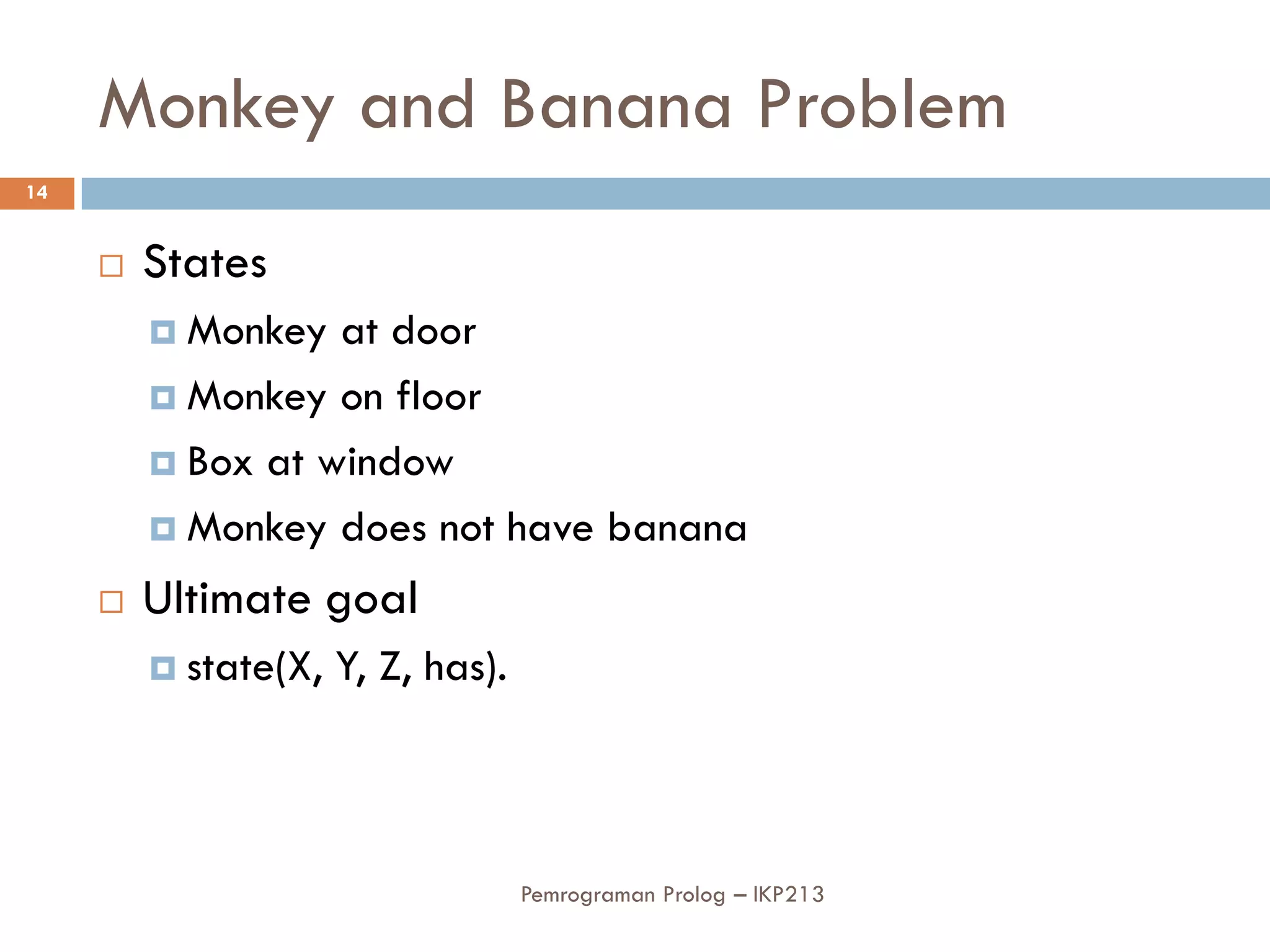 Monkey and Banana Problem

14

States

Monkey at door

Monkey on floor

Box at window

Monkey does not have banana

Ultimate goal

state(X, Y, Z, has).

Pemrograman Prolog – IKP213